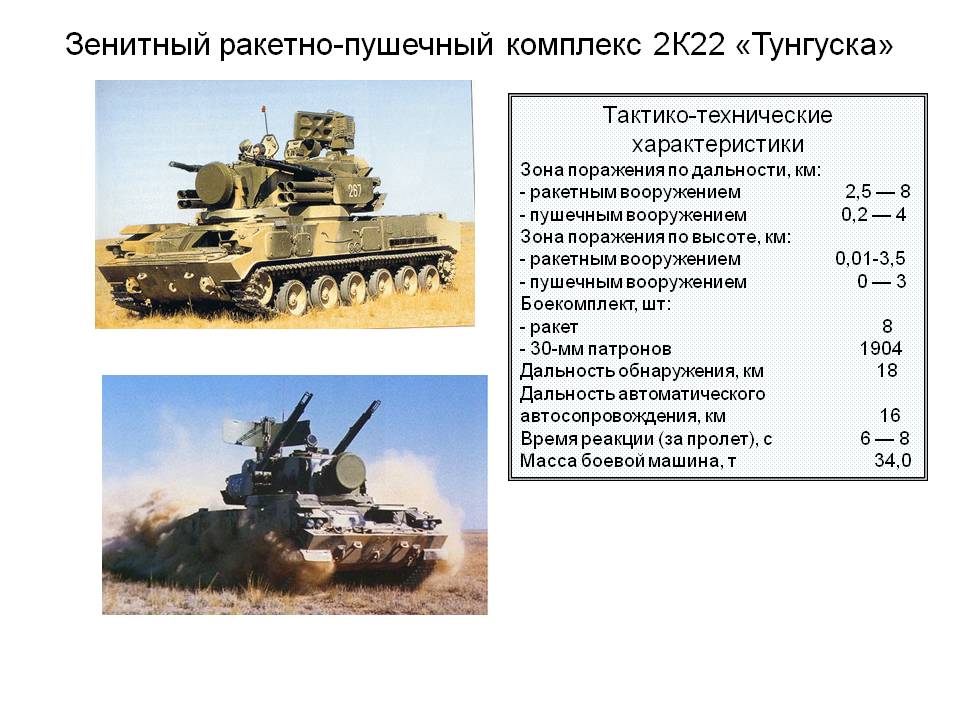 Зенитный ракетно-пушечный комплекс 2К22 «Тунгуска»

267

Тактико-технические характеристики

Зона поражения по дальности, км:
- ракетным вооружением 2,5 — 8
- пушечным вооружением 0,2 — 4
Зона поражения по высоте, км:
- ракетным вооружением 0,01-3,5
- пушечным вооружением 0 — 3
Боекомплект, шт:
- ракет 8
- 30-мм патронов 1904
Дальность обнаружения, км 18
Дальность автоматического автосопровождения, км 16
Время реакции (за пролет), с 6 — 8
Масса боевой машина, т 34,0